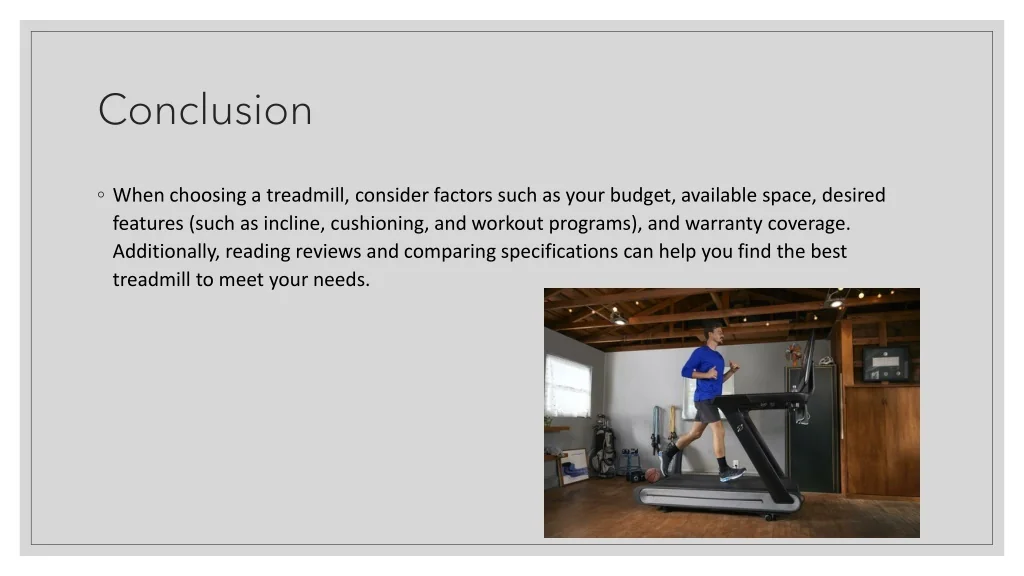 Conclusion

◦ When choosing a treadmill, consider factors such as your budget, available space, desired features (such as incline, cushioning, and workout programs), and warranty coverage. Additionally, reading reviews and comparing specifications can help you find the best treadmill to meet your needs.